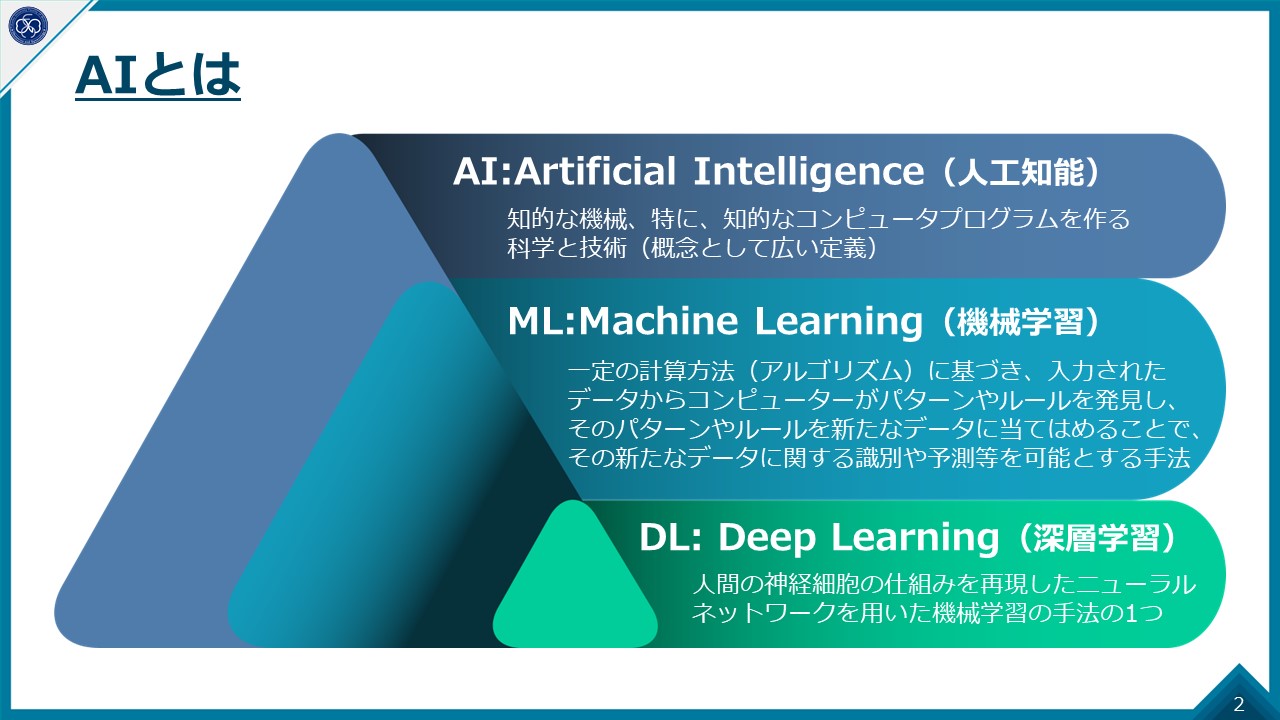 AIとは

AI:Artificial Intelligence（人工知能）

知的な機械、特に、知的なコンピュータプログラムを作る科学と技術（概念として広い定義）

ML:Machine Learning（機械学習）

一定の計算方法（アルゴリズム）に基づき、入力されたデータからコンピューターがパターンやルールを発見し、そのパターンやルールを新たなデータに当てはめることで、その新たなデータに関する識別や予測等を可能とする手法

DL: Deep Learning（深層学習）

人間の神経細胞の仕組みを再現したニューラルネットワークを用いた機械学習の手法の1つ

2